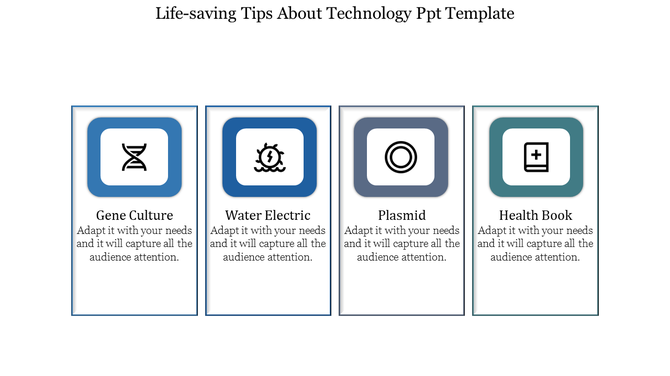 Life-saving Tips About Technology Ppt Template

Gene Culture
Adapt it with your needs and it will capture all the audience attention.

Water Electric
Adapt it with your needs and it will capture all the audience attention.

Plasmid
Adapt it with your needs and it will capture all the audience attention.

Health Book
Adapt it with your needs and it will capture all the audience attention.